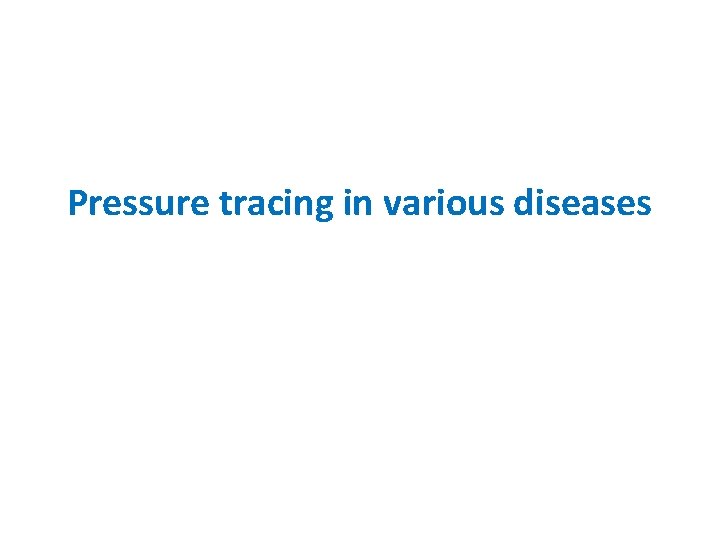 Pressure tracing in various diseases